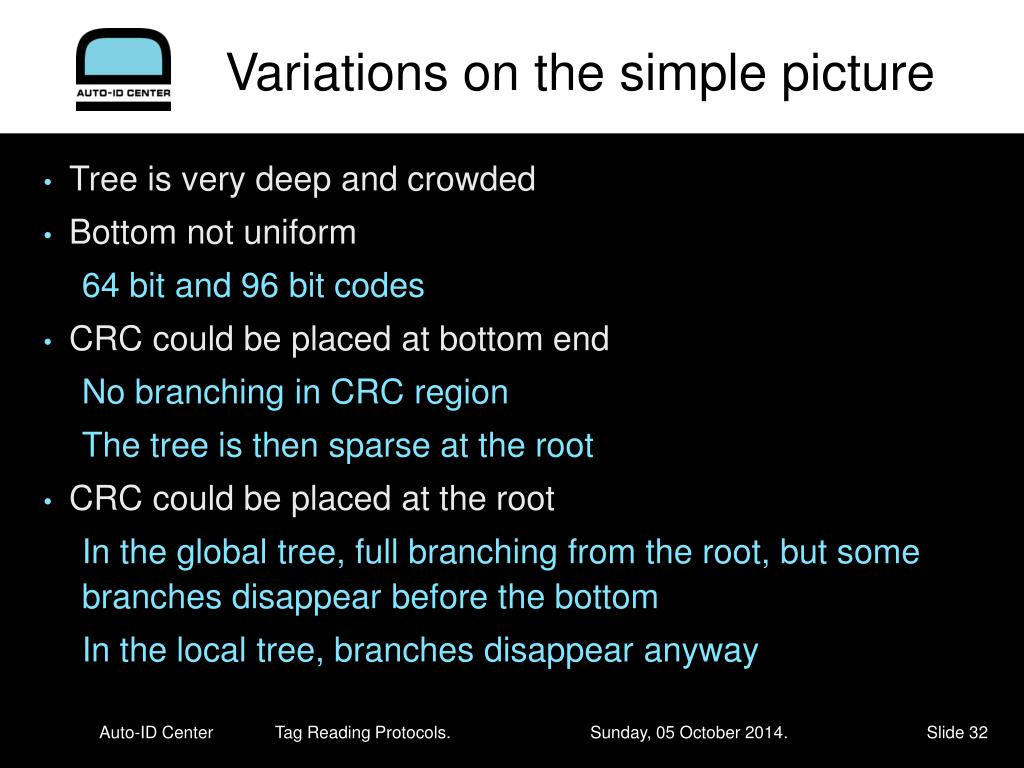 AUTO-ID CENTER

Variations on the simple picture

• Tree is very deep and crowded
• Bottom not uniform
64 bit and 96 bit codes
• CRC could be placed at bottom end
No branching in CRC region
The tree is then sparse at the root
• CRC could be placed at the root
In the global tree, full branching from the root, but some branches disappear before the bottom
In the local tree, branches disappear anyway

Auto-ID Center Tag Reading Protocols. Sunday, 05 October 2014. Slide 32